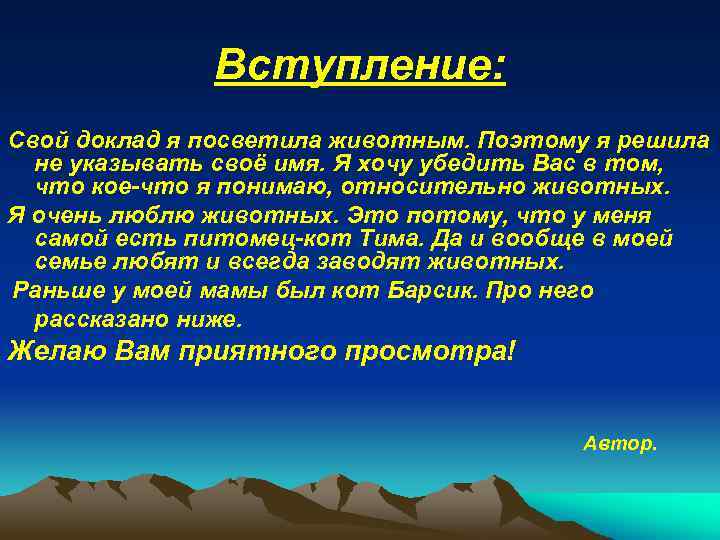 Вступление:

Свой доклад я посветила животным. Поэтому я решила не указывать своё имя. Я хочу убедить Вас в том, что кое-что я понимаю, относительно животных.

Я очень люблю животных. Это потому, что у меня самой есть питомец-кот Тима. Да и вообще в моей семье любят и всегда заводят животных.

Раньше у моей мамы был кот Барсик. Про него рассказано ниже.

Желаю Вам приятного просмотра!

Автор.